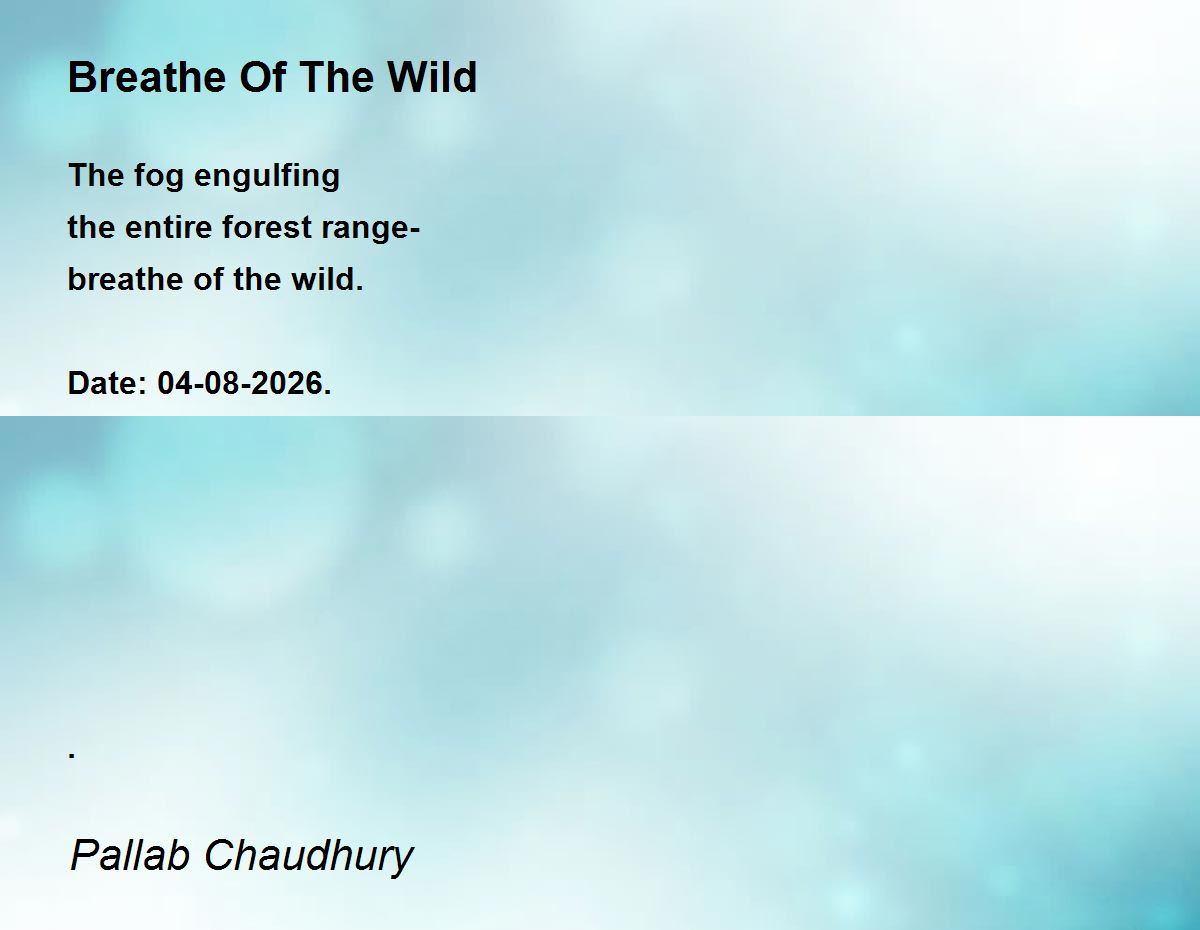 Breathe Of The Wild

The fog engulfing
the entire forest range-
breathe of the wild.

Date: 04-08-2026.

.

Pallab Chaudhury